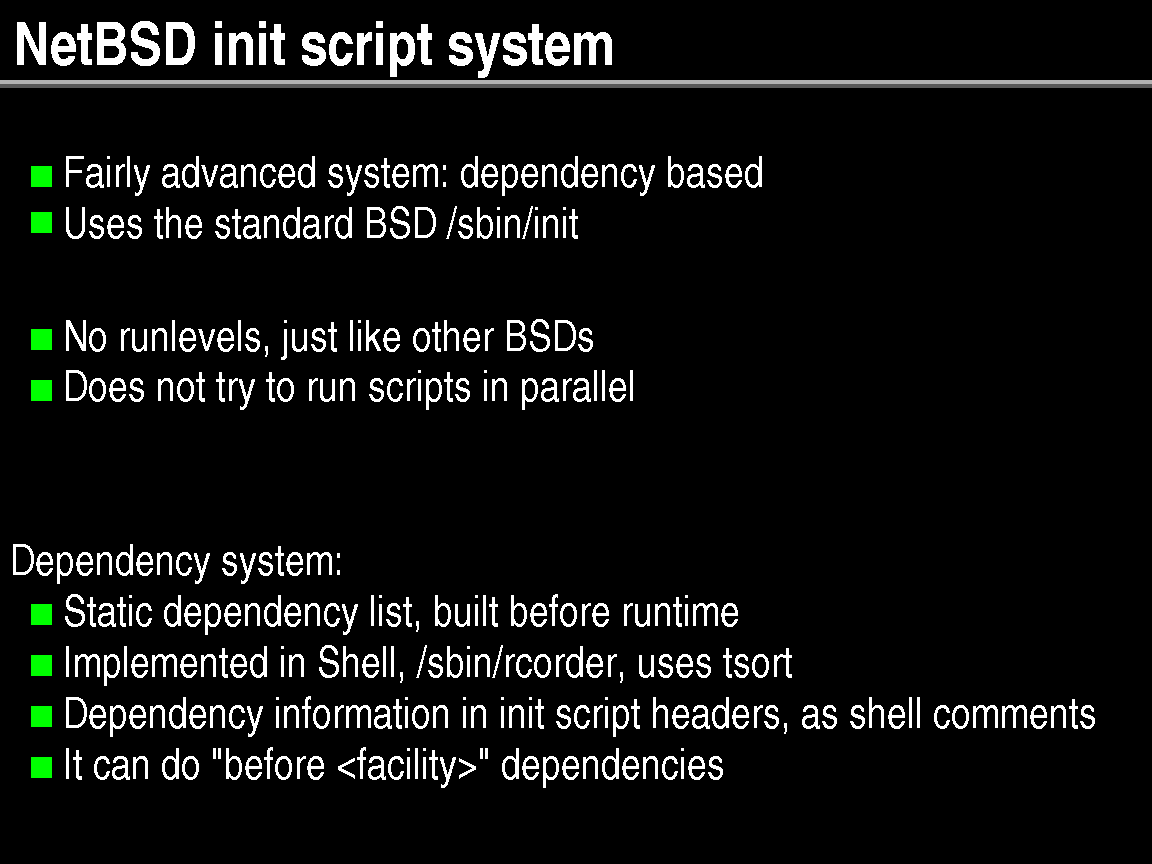 NetBSD init script system

■ Fairly advanced system: dependency based
■ Uses the standard BSD /sbin/init

■ No runlevels, just like other BSDs
■ Does not try to run scripts in parallel

Dependency system:
■ Static dependency list, built before runtime
■ Implemented in Shell, /sbin/rcorder, uses tsort
■ Dependency information in init script headers, as shell comments
■ It can do "before <facility>" dependencies